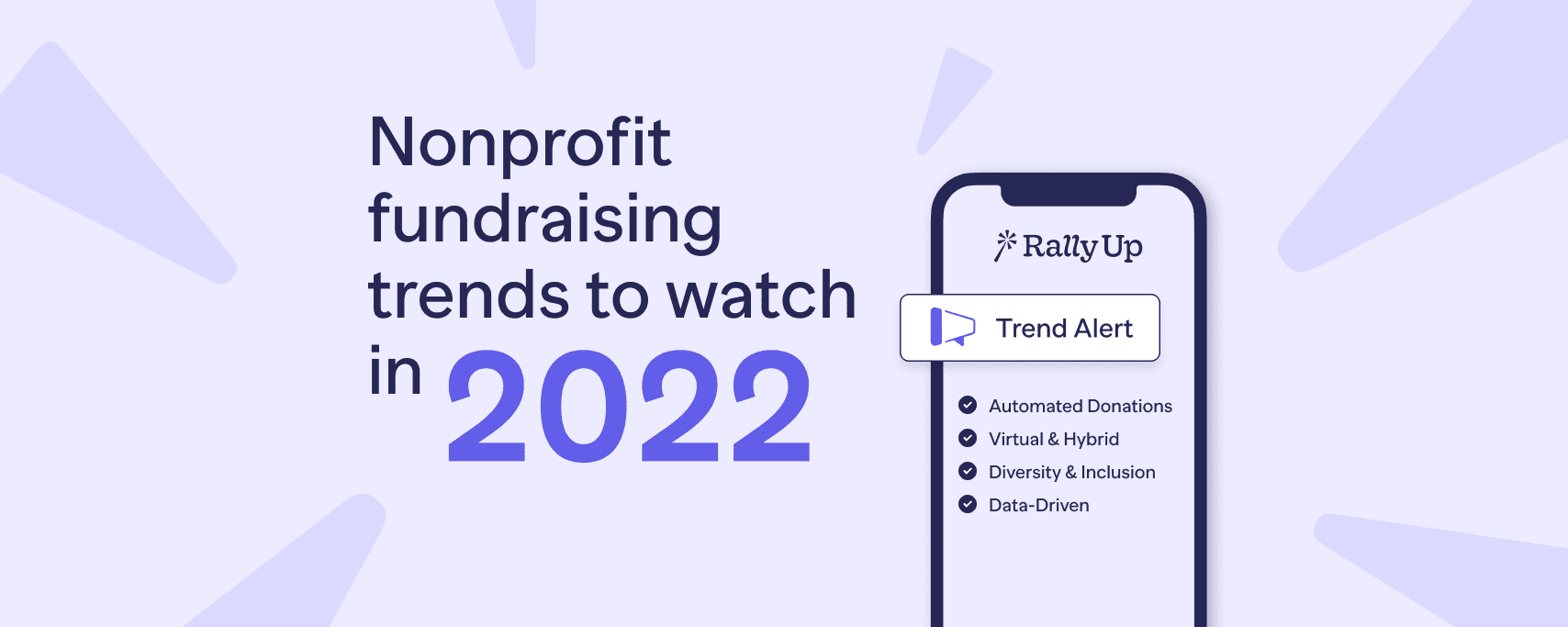 Nonprofit fundraising trends to watch in 2022

RallyUp

Trend Alert

Automated Donations
Virtual & Hybrid
Diversity & Inclusion
Data-Driven